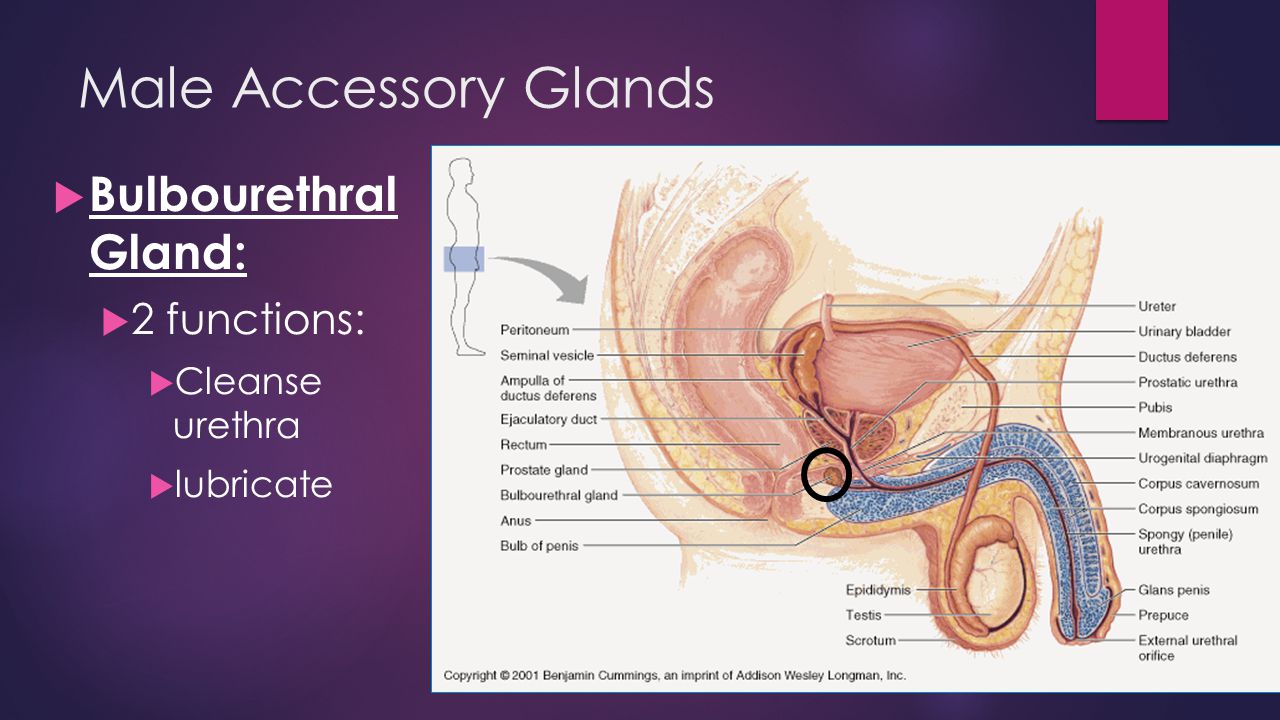 Male Accessory Glands

Bulbourethral Gland:

2 functions:

Cleanse urethra

lubricate

Peritoneum
Seminal vesicle
Ampulla of ductus deferens
Ejaculatory duct
Rectum
Prostate gland
Bulbourethral gland
Anus
Bulb of penis

Epididymis
Testis
Scrotum

Ureter
Urinary bladder
Ductus deferens
Prostatic urethra
Pubis
Membranous urethra
Urogenital diaphragm
Corpus cavernosum
Corpus spongiosum
Spongy (penile) urethra
Glans penis
Prepuce
External urethral orifice

Copyright © 2001 Benjamin Cummings, an imprint of Addison Wesley Longman, Inc.